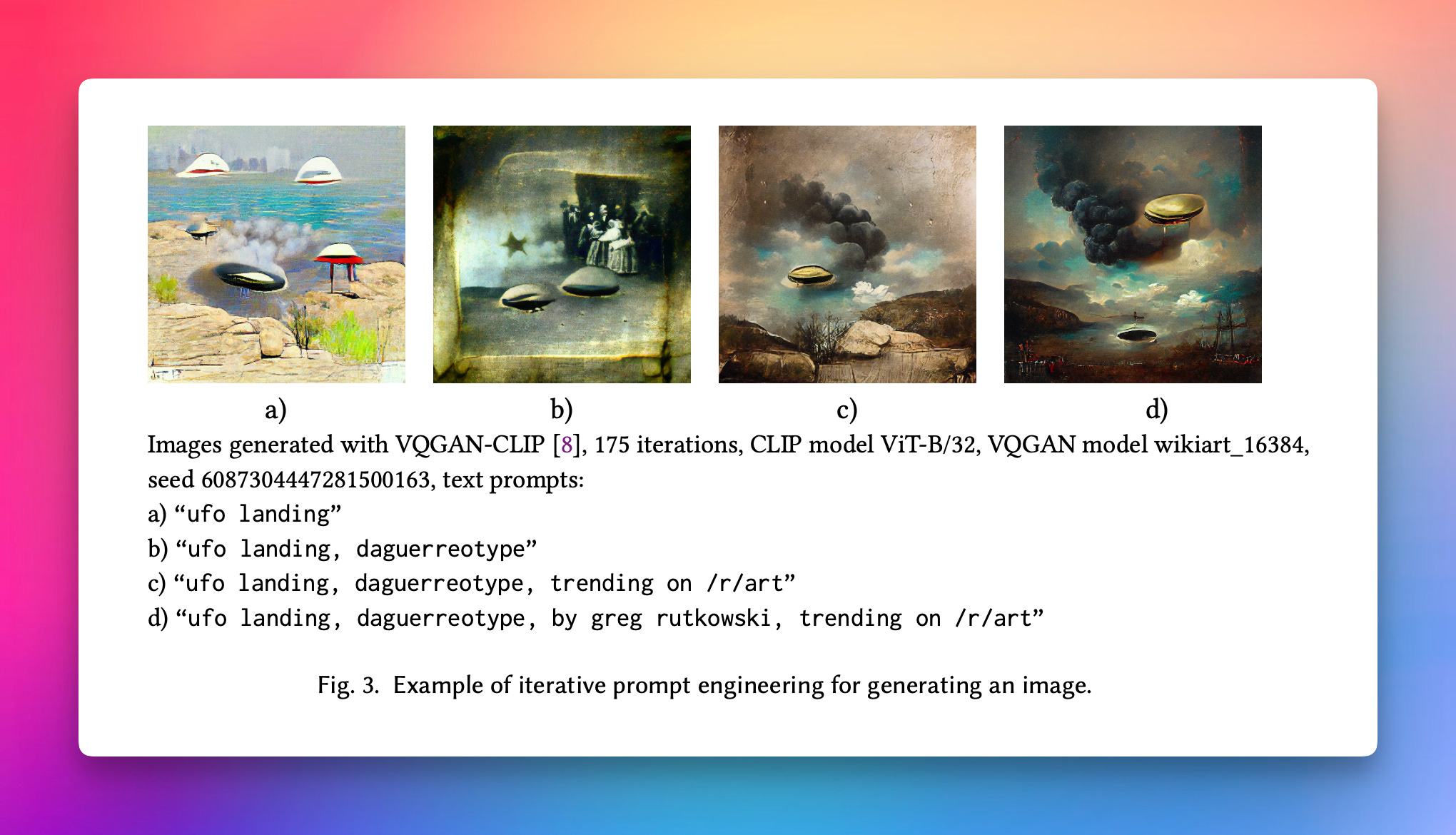 a)

b)

c)

d)

Images generated with VQGAN-CLIP [8], 175 iterations, CLIP model ViT-B/32, VQGAN model wikiart_16384, seed 6087304447281500163, text prompts:
a) “ufo landing”
b) “ufo landing, daguerreotype”
c) “ufo landing, daguerreotype, trending on /r/art”
d) “ufo landing, daguerreotype, by greg rutkowski, trending on /r/art”

Fig. 3. Example of iterative prompt engineering for generating an image.